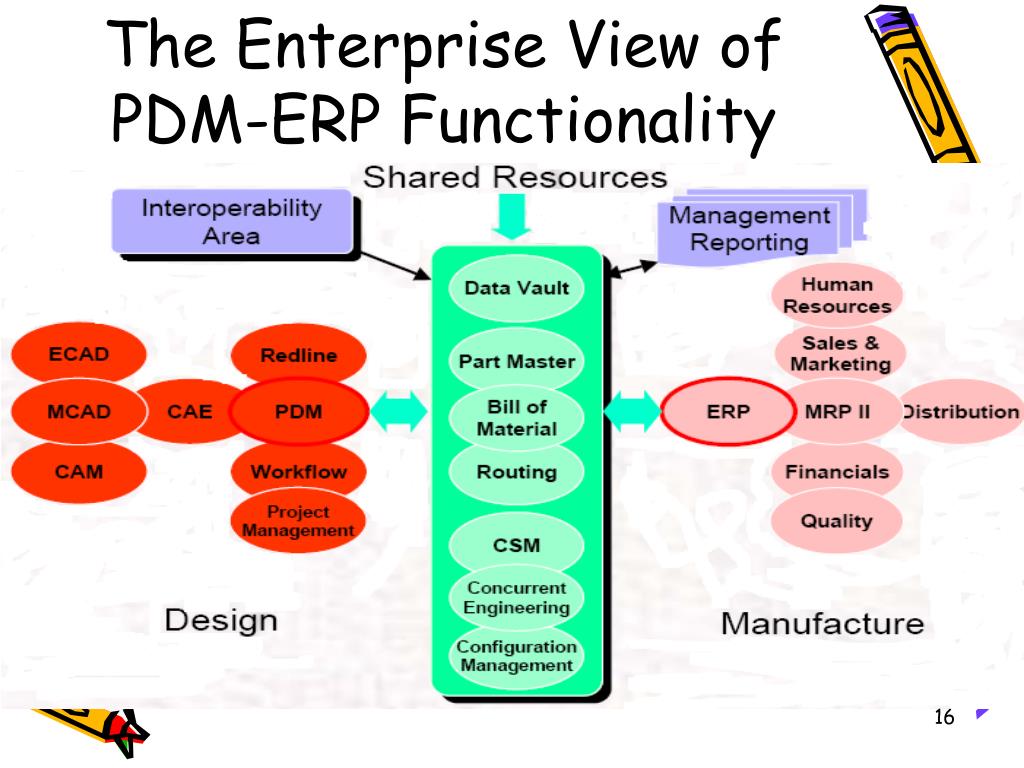 The Enterprise View of PDM-ERP Functionality

Shared Resources

Interoperability Area

Management Reporting

Data Vault

Part Master

Bill of Material

Routing

CSM

Concurrent Engineering

Configuration Management

ECAD

MCAD

CAM

CAE

Redline

PDM

Workflow

Project Management

Human Resources

Sales & Marketing

ERP

MRP II

Distribution

Financials

Quality

Design

Manufacture

16